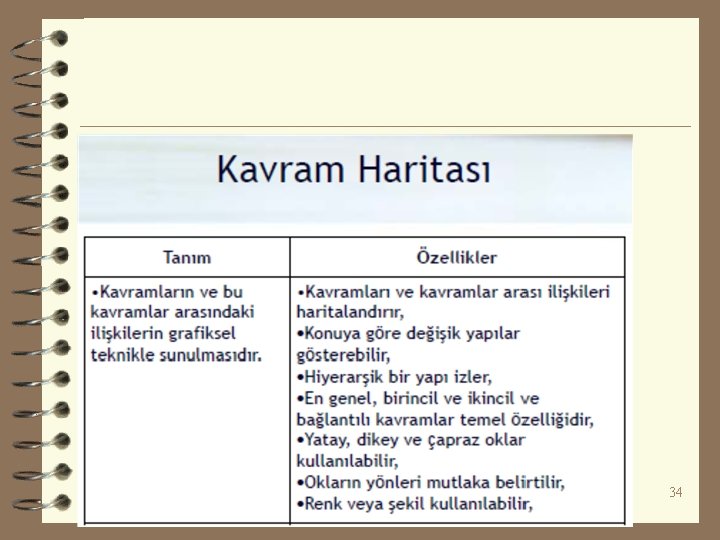 Kavram Haritası

| Tanım | Özellikler |
|---|---|
| •Kavramların ve bu kavramlar arasındaki ilişkilerin grafiksel teknikle sunulmasıdır. | •Kavramları ve kavramlar arası ilişkileri haritalandırır, •Konuya göre değişik yapılar gösterebilir, •Hiyerarşik bir yapı izler, •En genel, birincil ve ikincil ve bağlantılı kavramlar temel özelliğidir, •Yatay, dikey ve çapraz oklar kullanılabilir, •Okların yönleri mutlaka belirtilir, •Renk veya şekil kullanılabilir, |

34